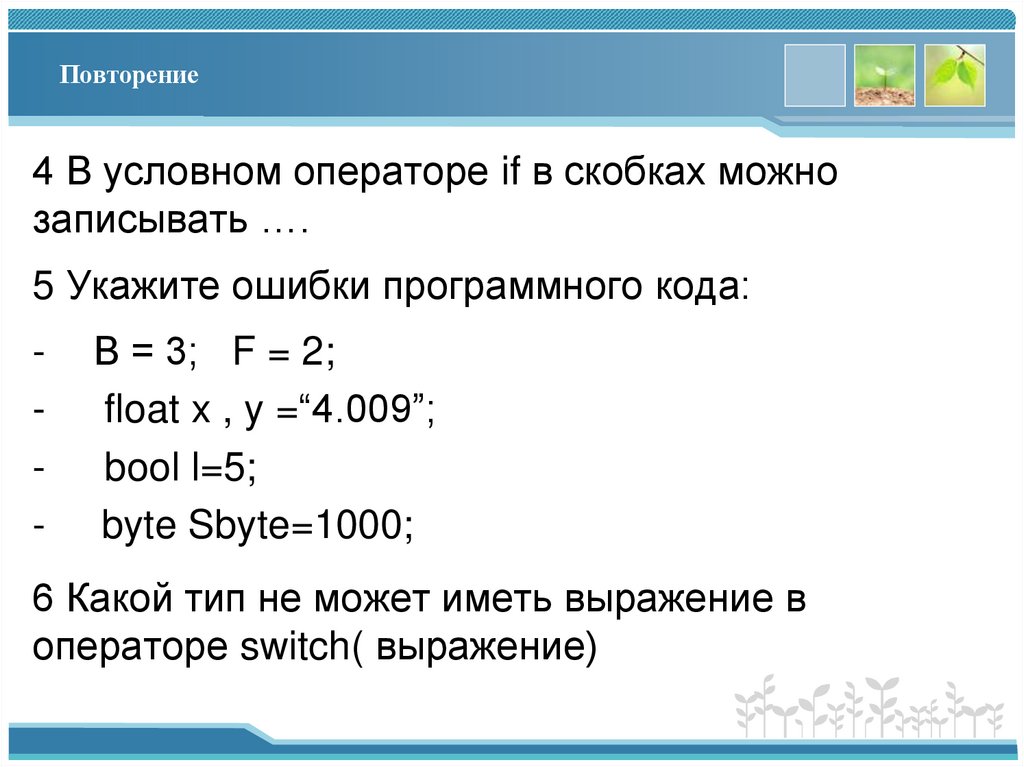 Повторение

4 В условном операторе if в скобках можно записывать ….

5 Укажите ошибки программного кода:

- B = 3; F = 2;
- float x , y =“4.009”;
- bool l=5;
- byte Sbyte=1000;

6 Какой тип не может иметь выражение в операторе switch( выражение)